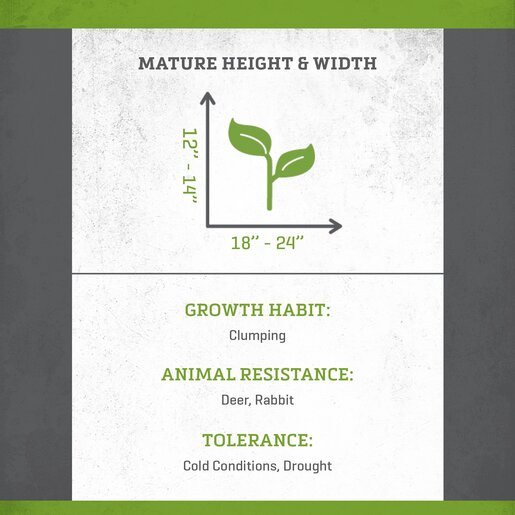 MATURE HEIGHT & WIDTH

12" - 14"

18" - 24"

GROWTH HABIT:

Clumping

ANIMAL RESISTANCE:

Deer, Rabbit

TOLERANCE:

Cold Conditions, Drought